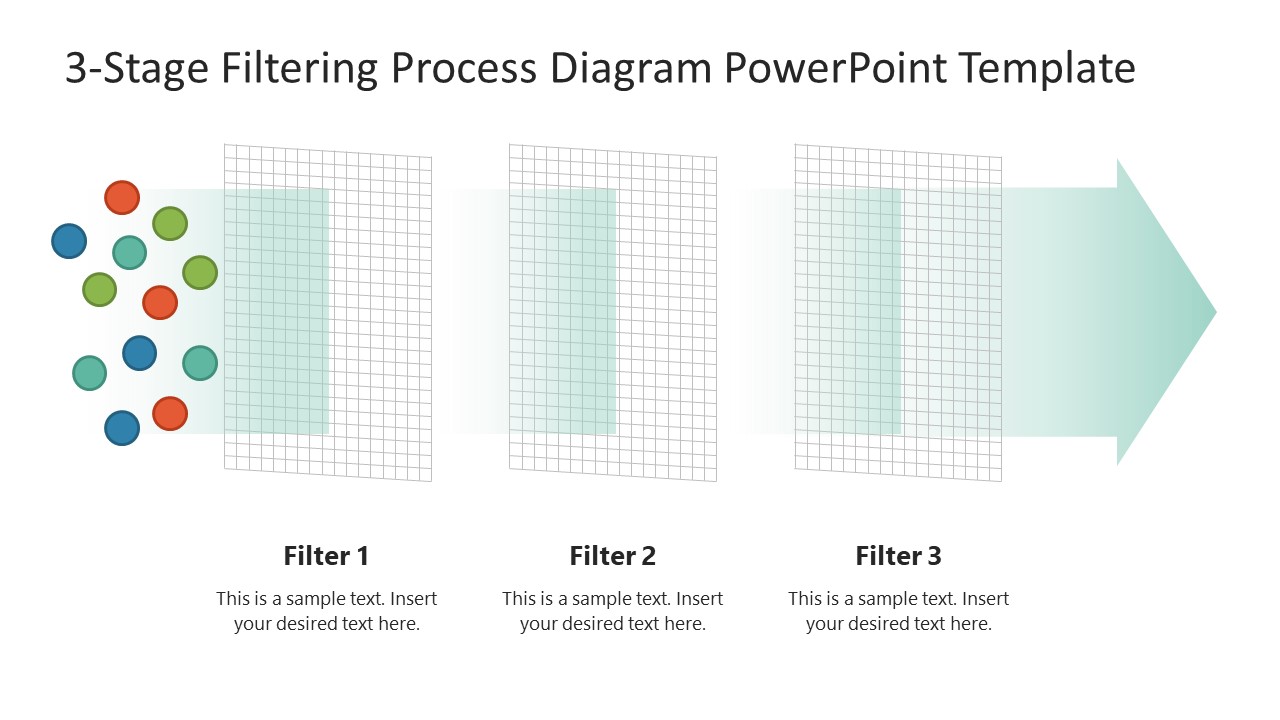 3-Stage Filtering Process Diagram PowerPoint Template

Filter 1

This is a sample text. Insert your desired text here.

Filter 2

This is a sample text. Insert your desired text here.

Filter 3

This is a sample text. Insert your desired text here.